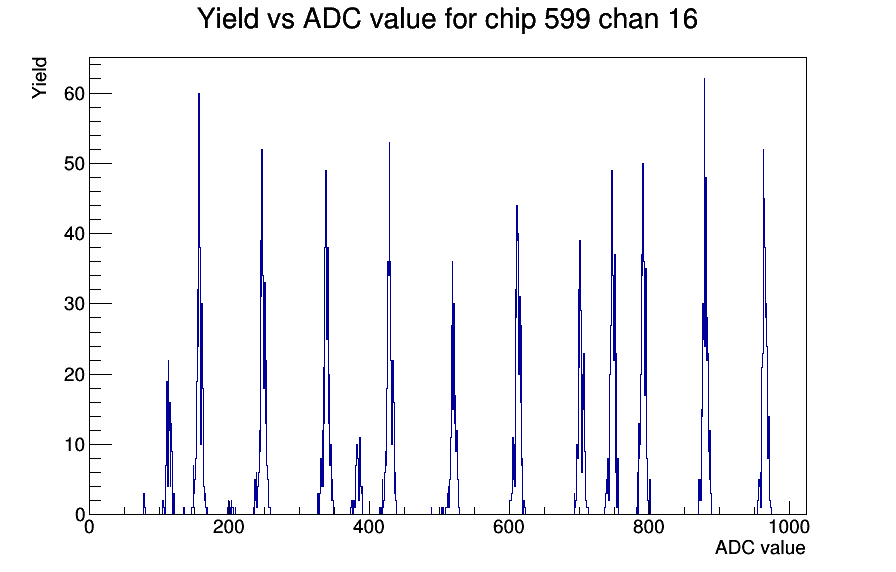 Yield vs ADC value for chip 599 chan 16

Yield

60
50
40
30
20
10
0

0 200 400 600 800 1000

ADC value